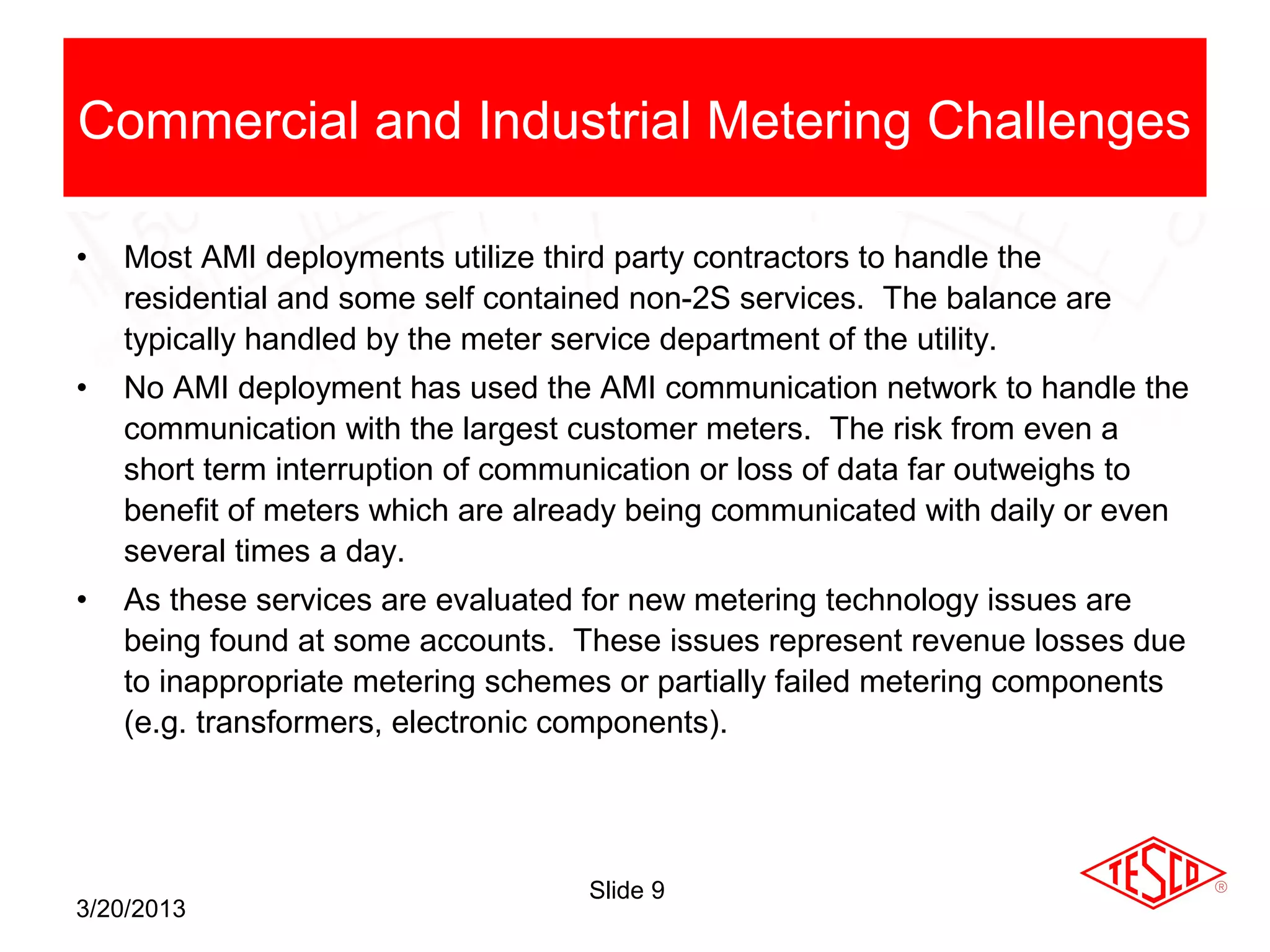 Commercial and Industrial Metering Challenges

• Most AMI deployments utilize third party contractors to handle the residential and some self contained non-2S services. The balance are typically handled by the meter service department of the utility.

• No AMI deployment has used the AMI communication network to handle the communication with the largest customer meters. The risk from even a short term interruption of communication or loss of data far outweighs to benefit of meters which are already being communicated with daily or even several times a day.

• As these services are evaluated for new metering technology issues are being found at some accounts. These issues represent revenue losses due to inappropriate metering schemes or partially failed metering components (e.g. transformers, electronic components).

3/20/2013

Slide 9

TESCO ®